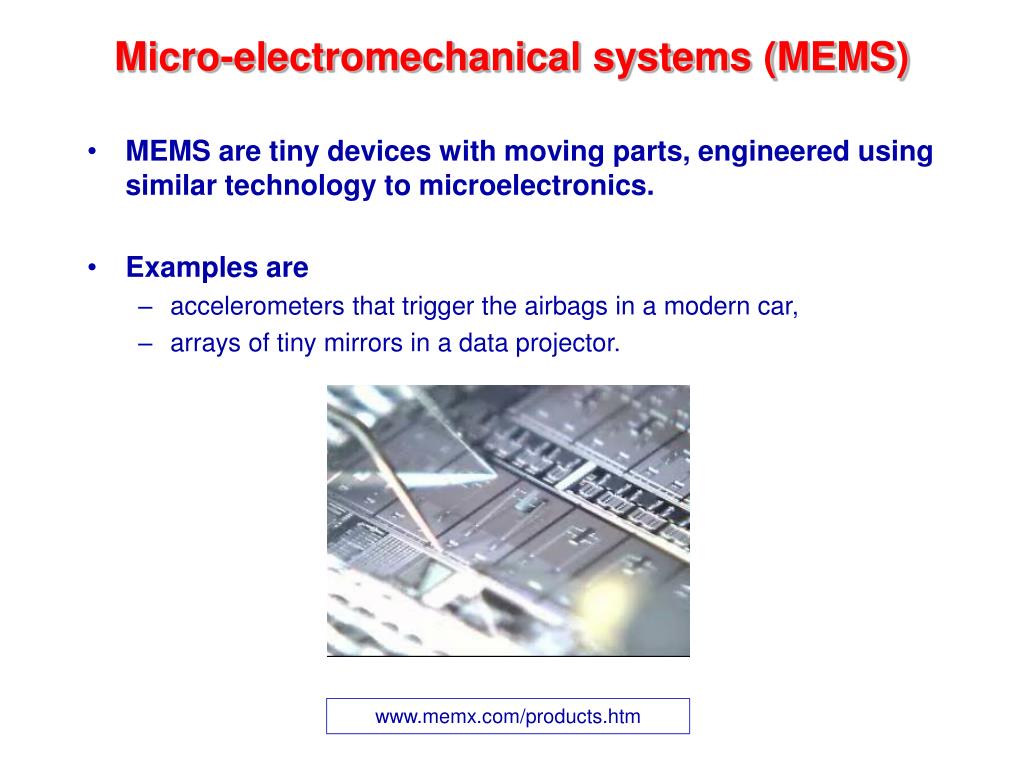 Micro-electromechanical systems (MEMS)

• MEMS are tiny devices with moving parts, engineered using similar technology to microelectronics.

• Examples are
– accelerometers that trigger the airbags in a modern car,
– arrays of tiny mirrors in a data projector.

www.memx.com/products.htm